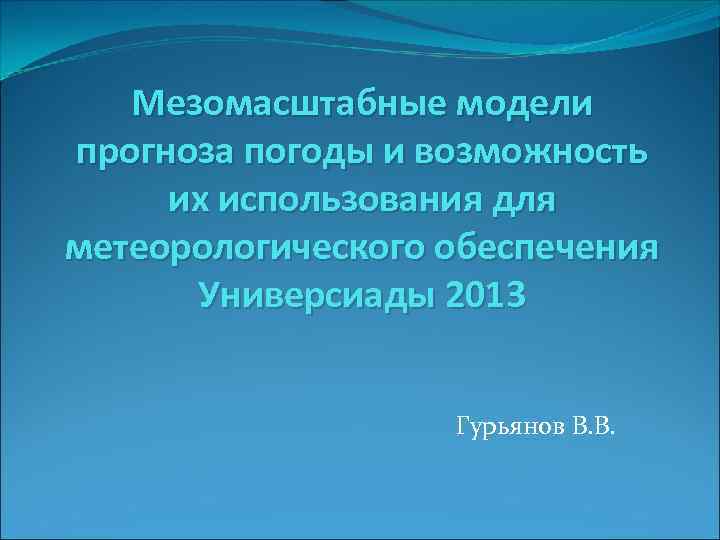 Мезомасштабные модели прогноза погоды и возможность их использования для метеорологического обеспечения Универсиады 2013

Гурьянов В.В.